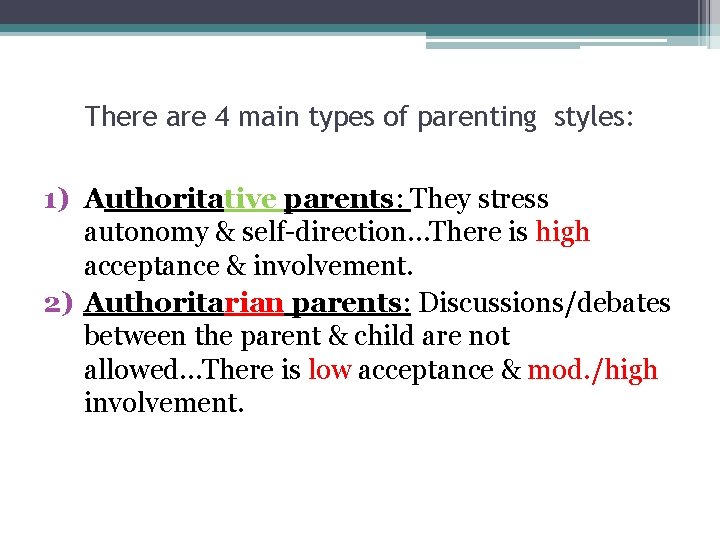 There are 4 main types of parenting styles:

1) Authoritative parents: They stress autonomy & self-direction…There is high acceptance & involvement.

2) Authoritarian parents: Discussions/debates between the parent & child are not allowed…There is low acceptance & mod./high involvement.